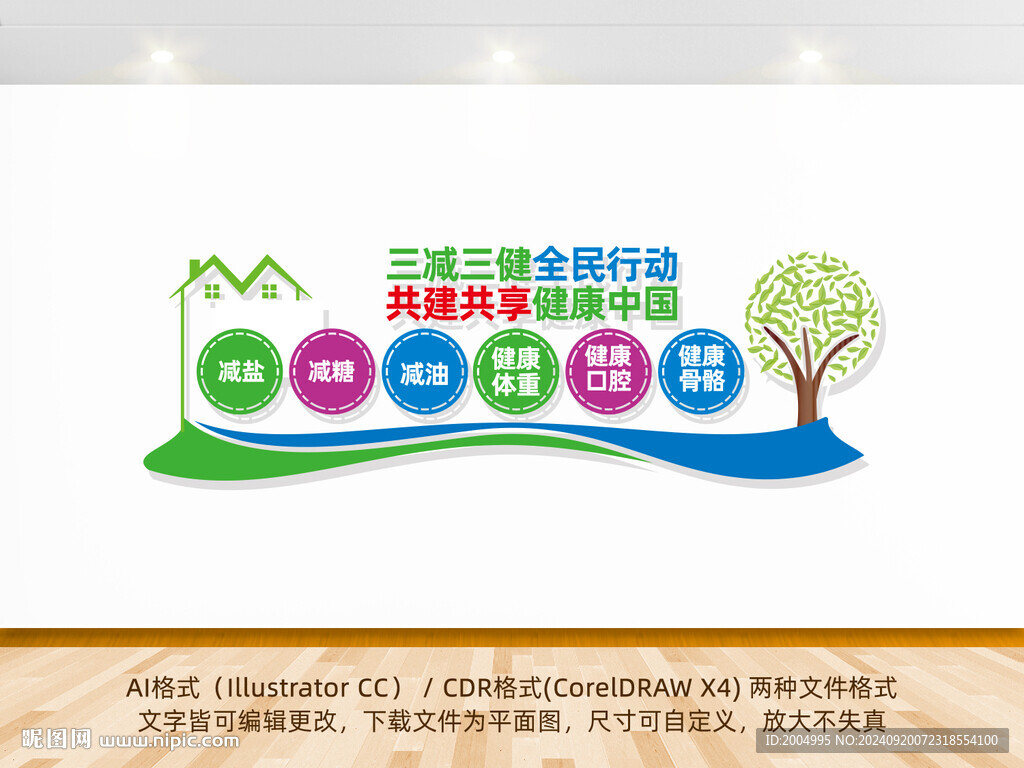 三减三健全民行动
共建共享健康中国

减盐

减糖

减油

健康体重

健康口腔

健康骨骼

AI格式（Illustrator CC） / CDR格式(CorelDRAW X4) 两种文件格式
文字皆可编辑更改，下载文件为平面图，尺寸可自定义，放大不失真

昵图网 www.nipic.com

ID:2004995 NO:20240920072318554100